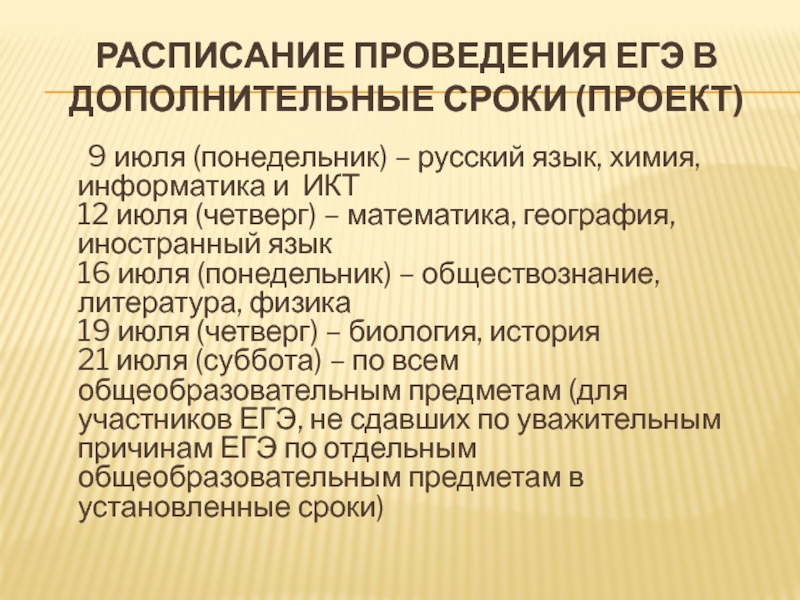 РАСПИСАНИЕ ПРОВЕДЕНИЯ ЕГЭ В ДОПОЛНИТЕЛЬНЫЕ СРОКИ (ПРОЕКТ)

9 июля (понедельник) – русский язык, химия, информатика и ИКТ
12 июля (четверг) – математика, география, иностранный язык
16 июля (понедельник) – обществознание, литература, физика
19 июля (четверг) – биология, история
21 июля (суббота) – по всем общеобразовательным предметам (для участников ЕГЭ, не сдавших по уважительным причинам ЕГЭ по отдельным общеобразовательным предметам в установленные сроки)